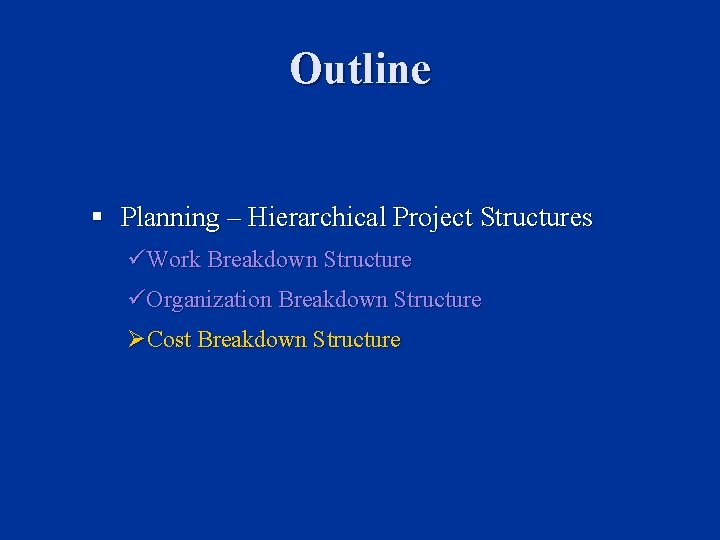 Outline

▪ Planning – Hierarchical Project Structures

✓Work Breakdown Structure

✓Organization Breakdown Structure

➢Cost Breakdown Structure